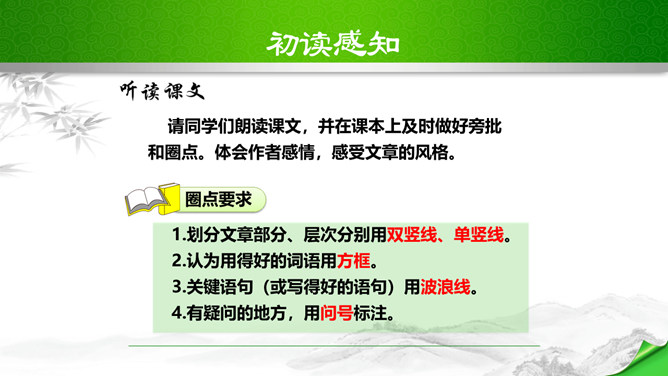 初读感知

听读课文

请同学们朗读课文，并在课本上及时做好旁批和圈点。体会作者感情，感受文章的风格。

圈点要求

1.划分文章部分、层次分别用双竖线、单竖线。
2.认为用得好的词语用方框。
3.关键语句（或写得好的语句）用波浪线。
4.有疑问的地方，用问号标注。